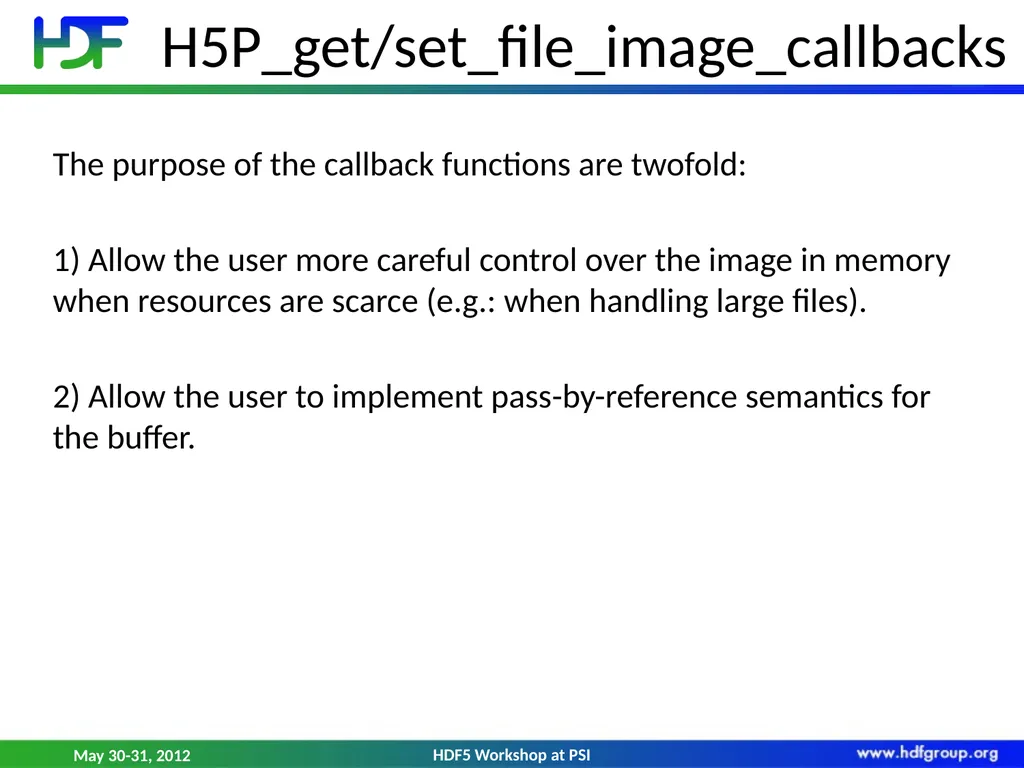 HDF H5P_get/set_file_image_callbacks

The purpose of the callback functions are twofold:

1) Allow the user more careful control over the image in memory when resources are scarce (e.g.: when handling large files).

2) Allow the user to implement pass-by-reference semantics for the buffer.

May 30-31, 2012 HDF5 Workshop at PSI www.hdfgroup.org